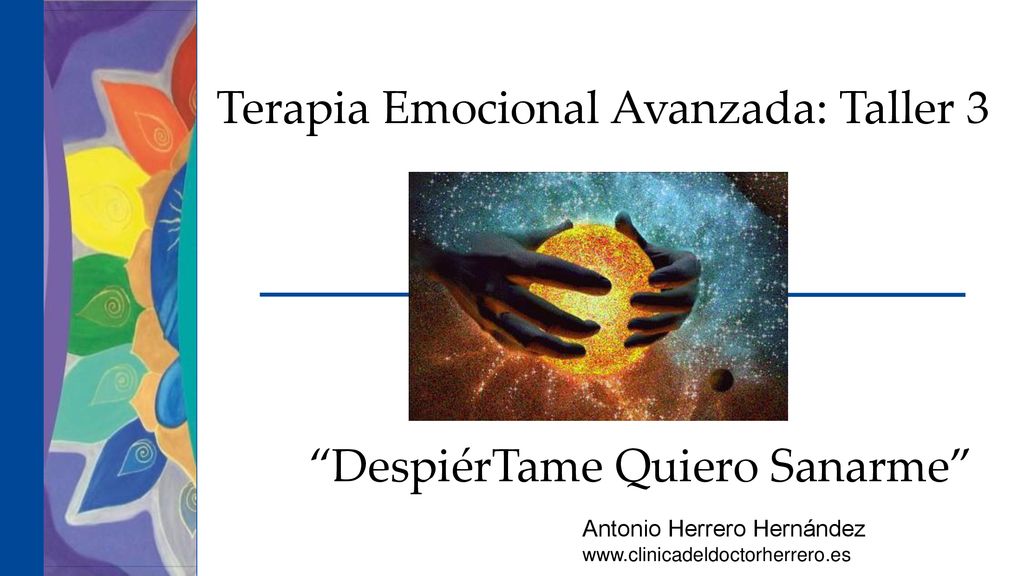 Terapia Emocional Avanzada: Taller 3

“DespiérTame Quiero Sanarme”

Antonio Herrero Hernández
www.clinicadeldoctorherrero.es